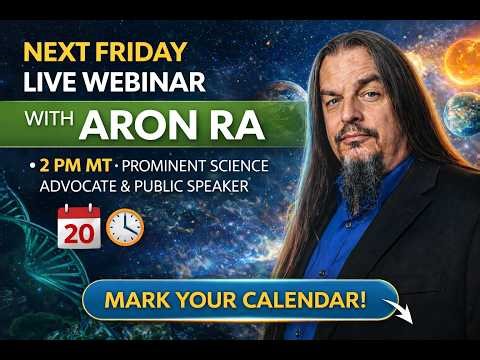 NEXT FRIDAY
LIVE WEBINAR
WITH ARON RA
• 2 PM MT · PROMINENT SCIENCE ADVOCATE & PUBLIC SPEAKER
20
MARK YOUR CALENDAR!